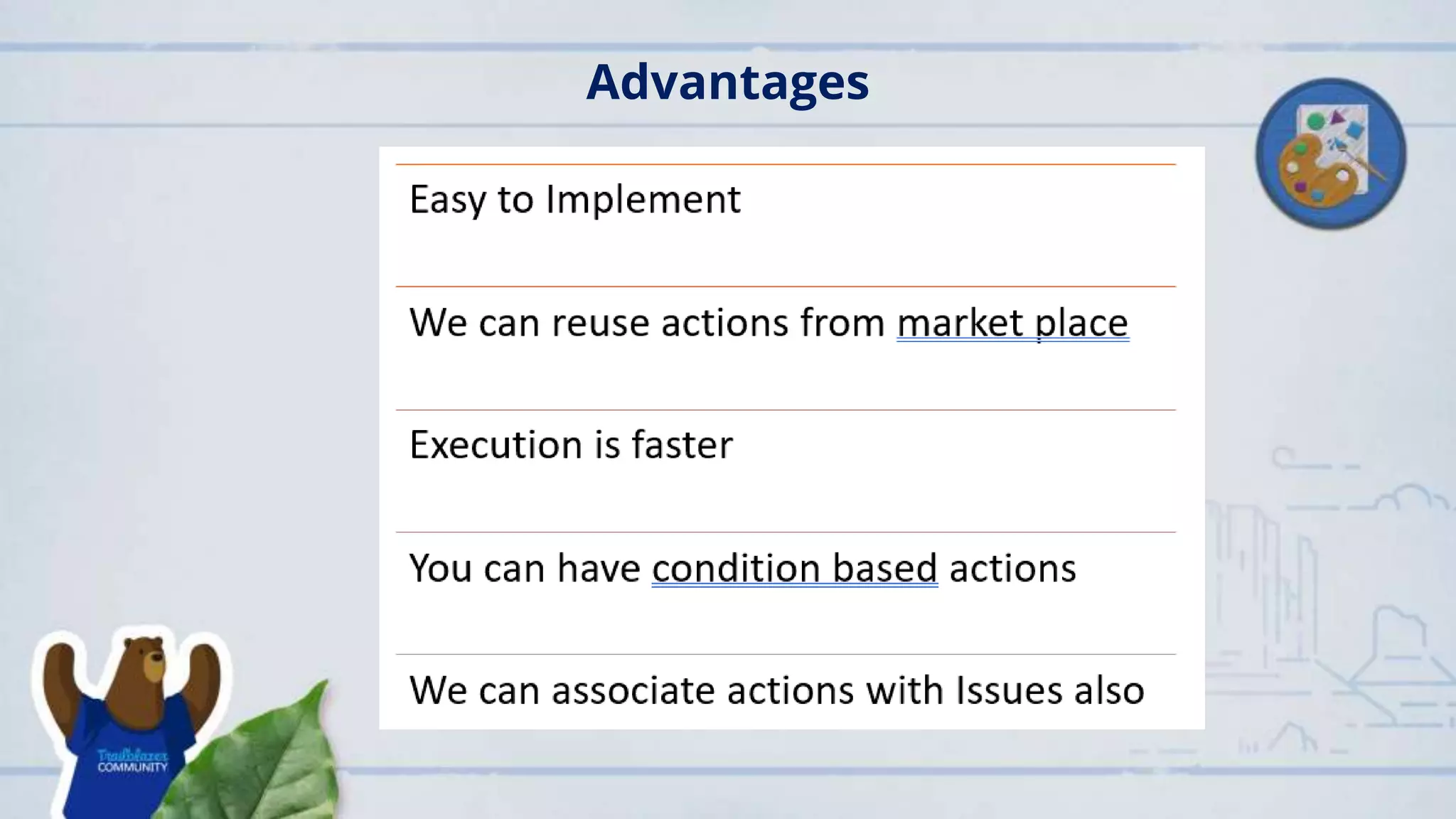 Advantages

Easy to Implement

We can reuse actions from market place

Execution is faster

You can have condition based actions

We can associate actions with Issues also

Trailblazer COMMUNITY